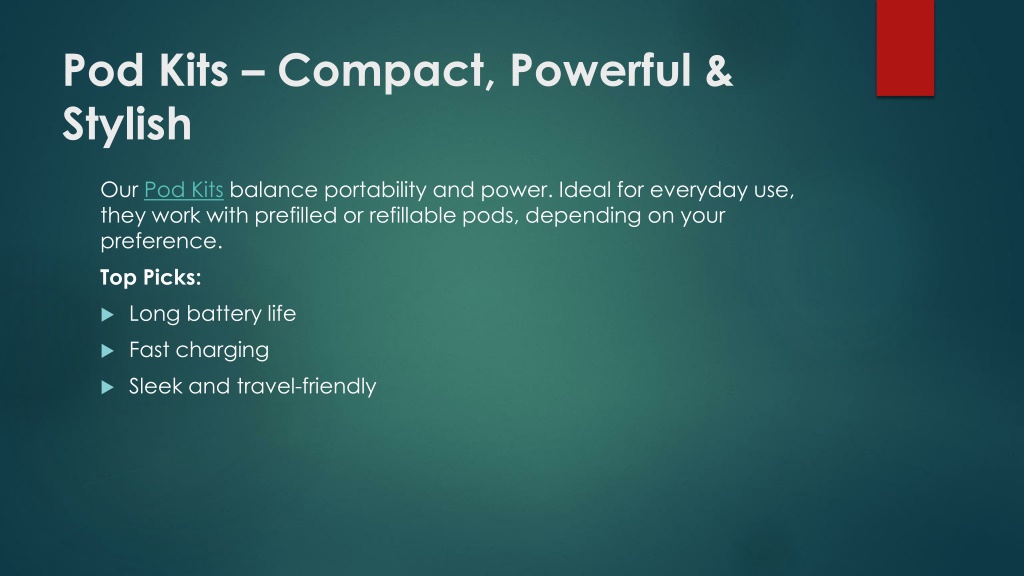 Pod Kits – Compact, Powerful & Stylish

Our Pod Kits balance portability and power. Ideal for everyday use, they work with prefilled or refillable pods, depending on your preference.

Top Picks:

Long battery life

Fast charging

Sleek and travel-friendly